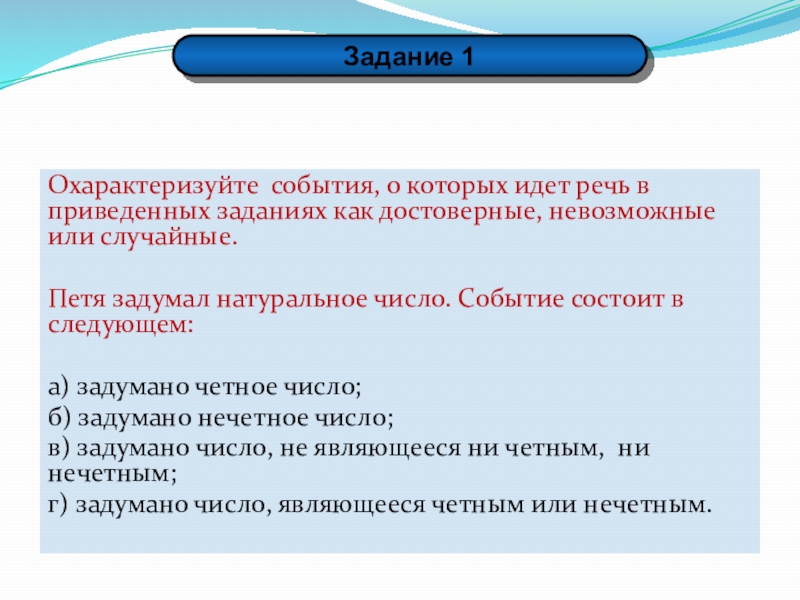 Задание 1

Охарактеризуйте события, о которых идет речь в приведенных заданиях как достоверные, невозможные или случайные.

Петя задумал натуральное число. Событие состоит в следующем:

а) задумано четное число;
б) задумано нечетное число;
в) задумано число, не являющееся ни четным, ни нечетным;
г) задумано число, являющееся четным или нечетным.